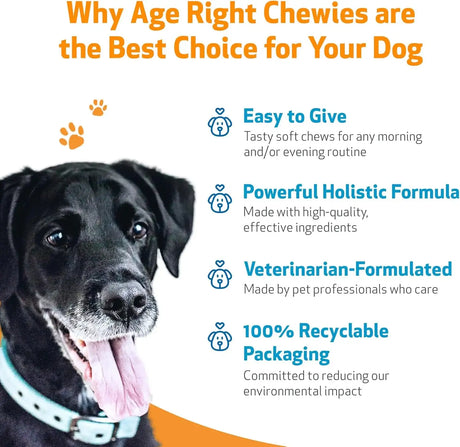 Why Age Right Chewies are the Best Choice for Your Dog

Easy to Give
Tasty soft chews for any morning and/or evening routine

Powerful Holistic Formula
Made with high-quality, effective ingredients

Veterinarian-Formulated
Made by pet professionals who care

100% Recyclable Packaging
Committed to reducing our environmental impact